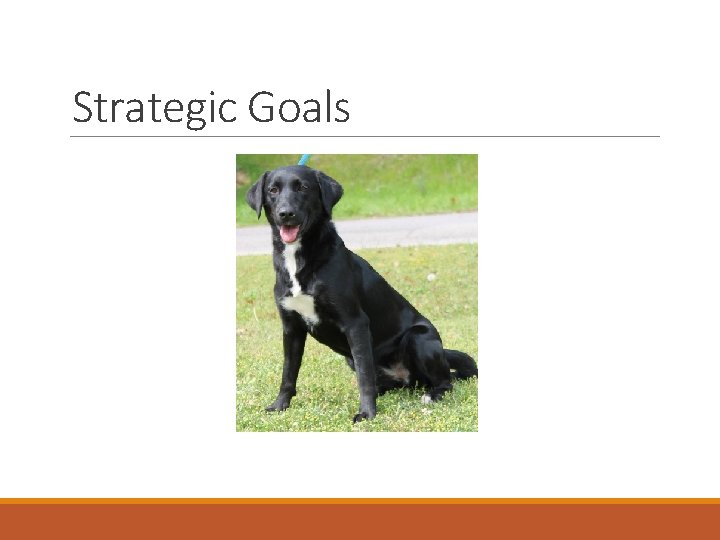 Strategic Goals